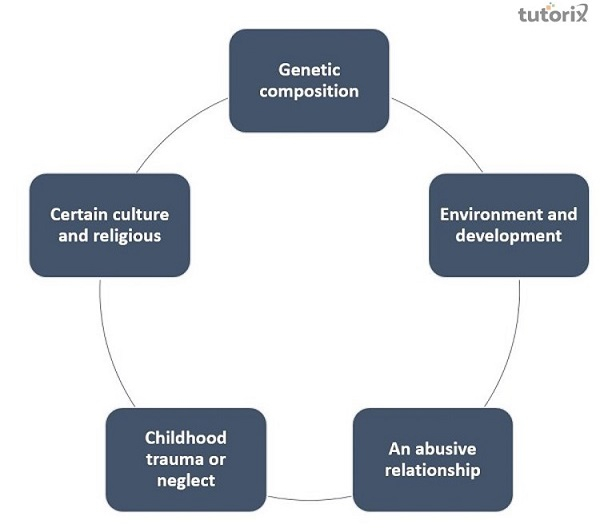 tutorix

Genetic composition

Environment and development

An abusive relationship

Childhood trauma or neglect

Certain culture and religious